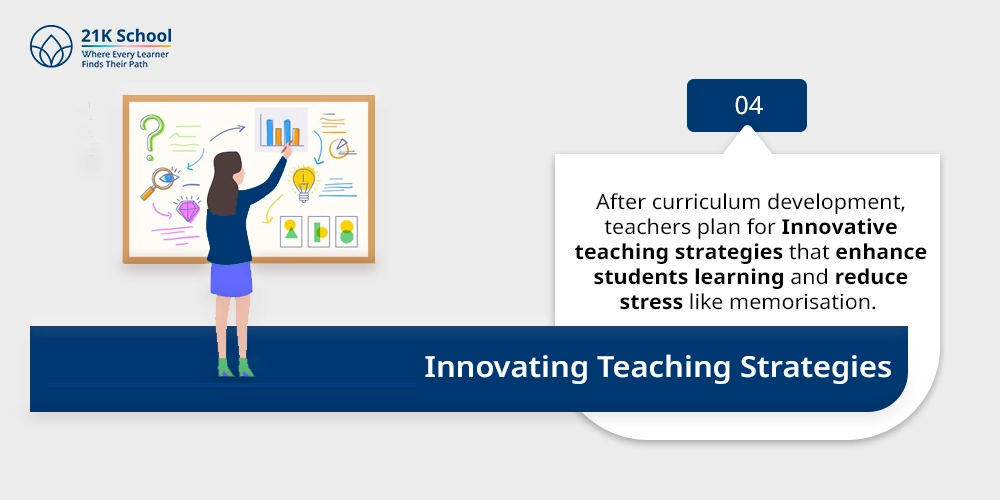 21K School
Where Every Learner
Finds Their Path

04

After curriculum development, teachers plan for Innovative teaching strategies that enhance students learning and reduce stress like memorisation.

Innovating Teaching Strategies